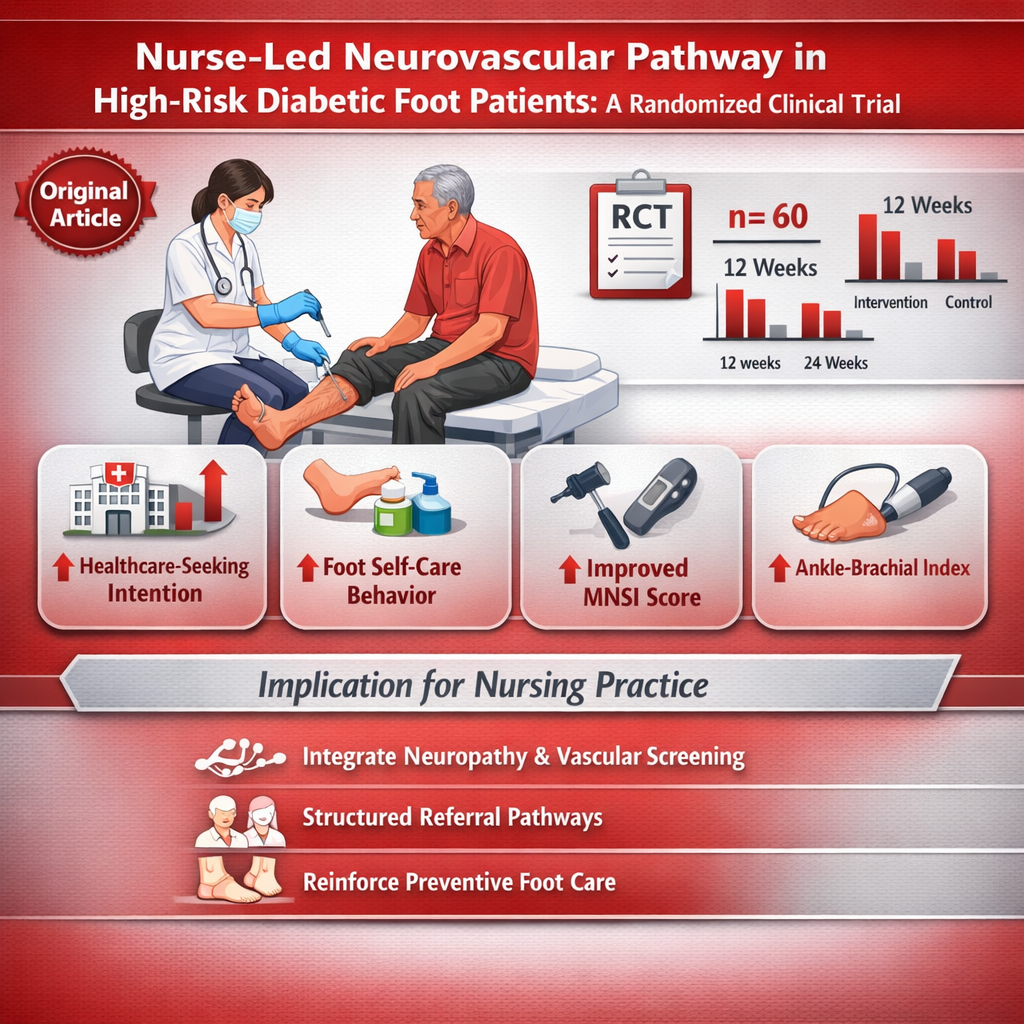 Nurse-Led Neurovascular Pathway in High-Risk Diabetic Foot Patients: A Randomized Clinical Trial

Original Article

RCT

n= 60

12 Weeks

12 weeks

24 Weeks

12 Weeks

Intervention

Control

Healthcare-Seeking Intention

Foot Self-Care Behavior

Improved MNSI Score

Ankle-Brachial Index

Implication for Nursing Practice

Integrate Neuropathy & Vascular Screening

Structured Referral Pathways

Reinforce Preventive Foot Care